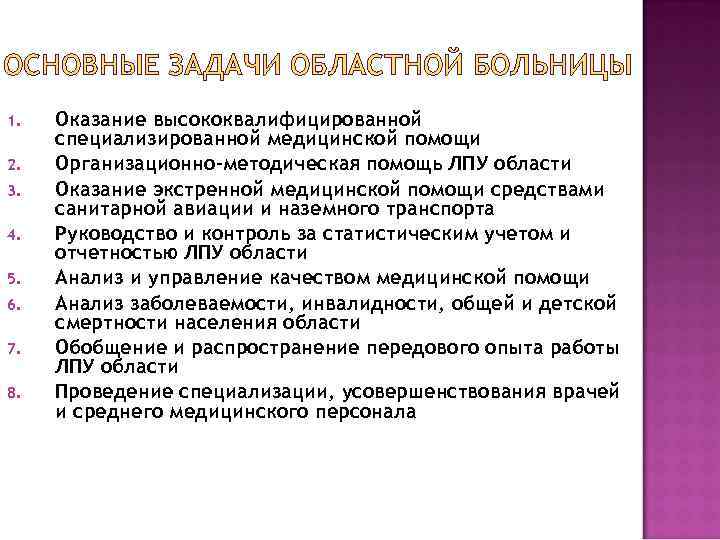 ОСНОВНЫЕ ЗАДАЧИ ОБЛАСТНОЙ БОЛЬНИЦЫ

1. Оказание высококвалифицированной специализированной медицинской помощи
2. Организационно-методическая помощь ЛПУ области
3. Оказание экстренной медицинской помощи средствами санитарной авиации и наземного транспорта
4. Руководство и контроль за статистическим учетом и отчетностью ЛПУ области
5. Анализ и управление качеством медицинской помощи
6. Анализ заболеваемости, инвалидности, общей и детской смертности населения области
7. Обобщение и распространение передового опыта работы ЛПУ области
8. Проведение специализации, усовершенствования врачей и среднего медицинского персонала